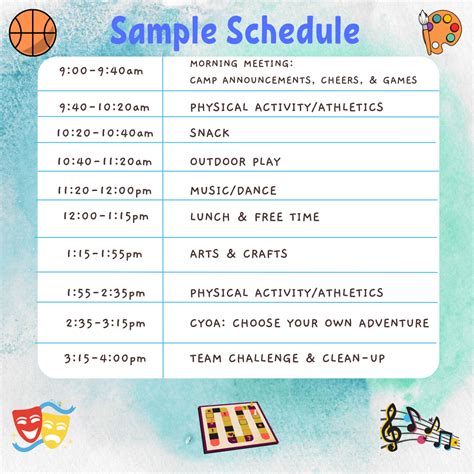 Sample Schedule

| | |
|---|---|
| 9:00-9:40am | MORNING MEETING: CAMP ANNOUNCEMENTS, CHEERS, & GAMES |
| 9:40-10:20am | PHYSICAL ACTIVITY/ATHLETICS |
| 10:20-10:40am | SNACK |
| 10:40-11:20am | OUTDOOR PLAY |
| 11:20-12:00pm | MUSIC/DANCE |
| 12:00-1:15pm | LUNCH & FREE TIME |
| 1:15-1:55pm | ARTS & CRAFTS |
| 1:55-2:35pm | PHYSICAL ACTIVITY/ATHLETICS |
| 2:35-3:15pm | CYOA: CHOOSE YOUR OWN ADVENTURE |
| 3:15-4:00pm | TEAM CHALLENGE & CLEAN-UP |